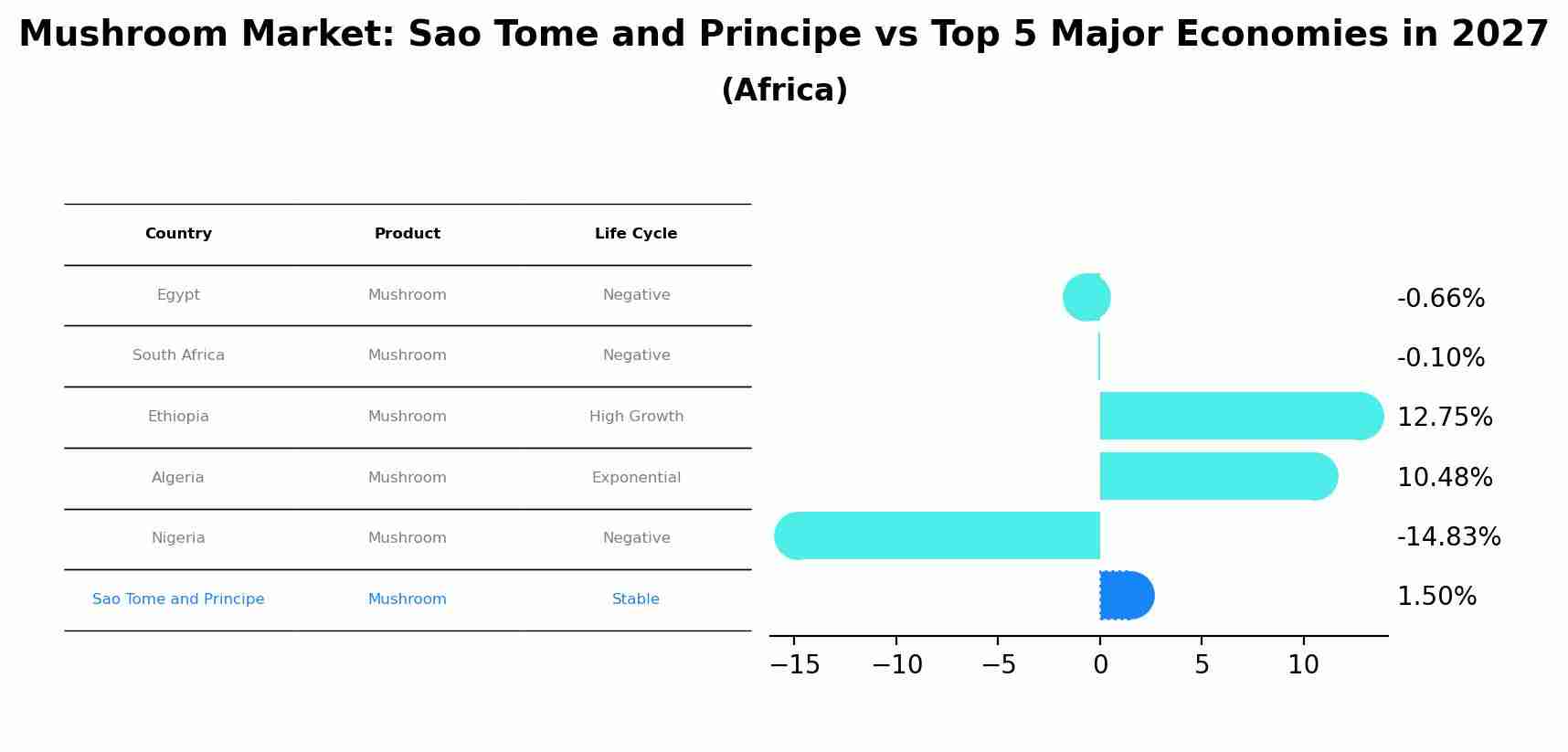 Mushroom Market: Sao Tome and Principe vs Top 5 Major Economies in 2027
(Africa)

| Country | Product | Life Cycle |
|---|---|---|
| Egypt | Mushroom | Negative |
| South Africa | Mushroom | Negative |
| Ethiopia | Mushroom | High Growth |
| Algeria | Mushroom | Exponential |
| Nigeria | Mushroom | Negative |
| Sao Tome and Principe | Mushroom | Stable |

-0.66%
-0.10%
12.75%
10.48%
-14.83%
1.50%

−15 −10 −5 0 5 10